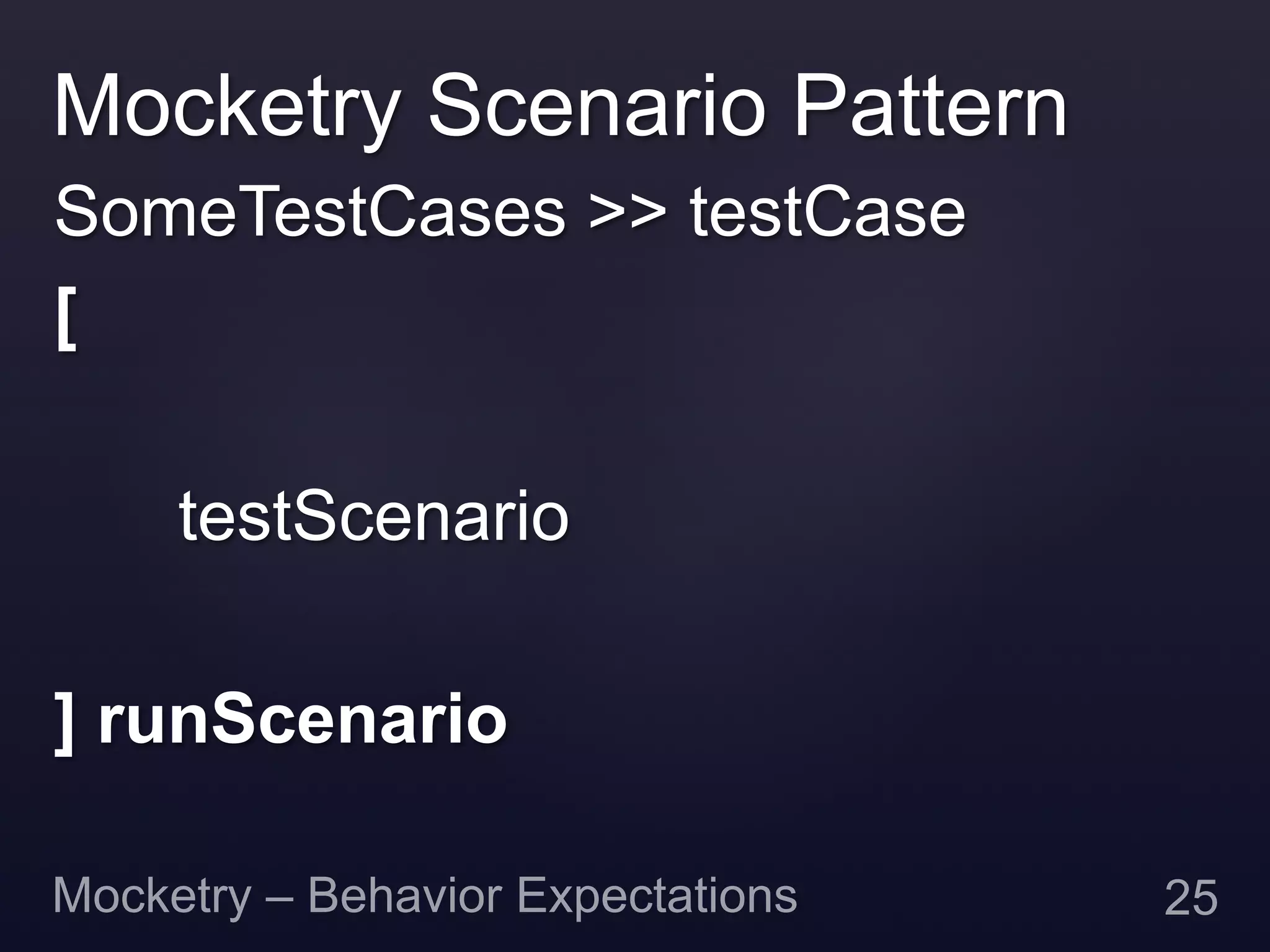 Mocketry Scenario Pattern

SomeTestCases >> testCase

[

testScenario

] runScenario

Mocketry – Behavior Expectations

25